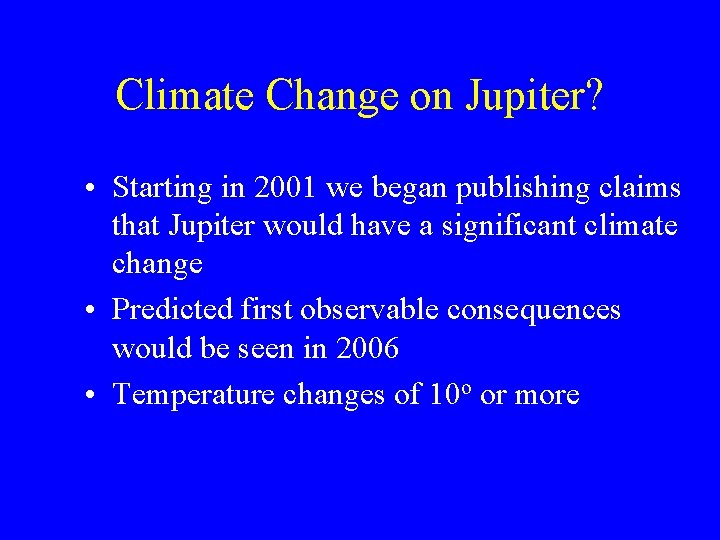 Climate Change on Jupiter?

• Starting in 2001 we began publishing claims that Jupiter would have a significant climate change

• Predicted first observable consequences would be seen in 2006

• Temperature changes of $10^o$ or more